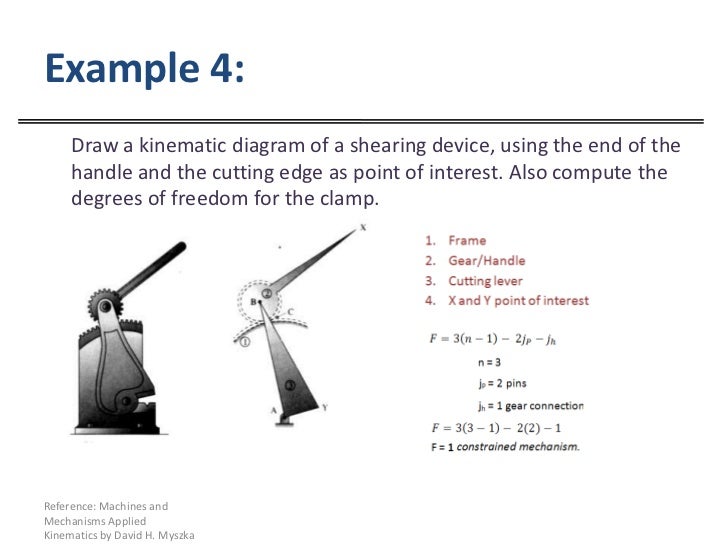 Example 4:

Draw a kinematic diagram of a shearing device, using the end of the handle and the cutting edge as point of interest. Also compute the degrees of freedom for the clamp.

X

2

B

C

1

3

A

Y

1. Frame
2. Gear/Handle
3. Cutting lever
4. X and Y point of interest

$F = 3(n-1) - 2j_P - j_h$

n = 3

$j_p$ = 2 pins

$j_h$ = 1 gear connection

$F = 3(3-1) - 2(2) - 1$

F = 1 constrained mechanism.

Reference: Machines and Mechanisms Applied Kinematics by David H. Myszka